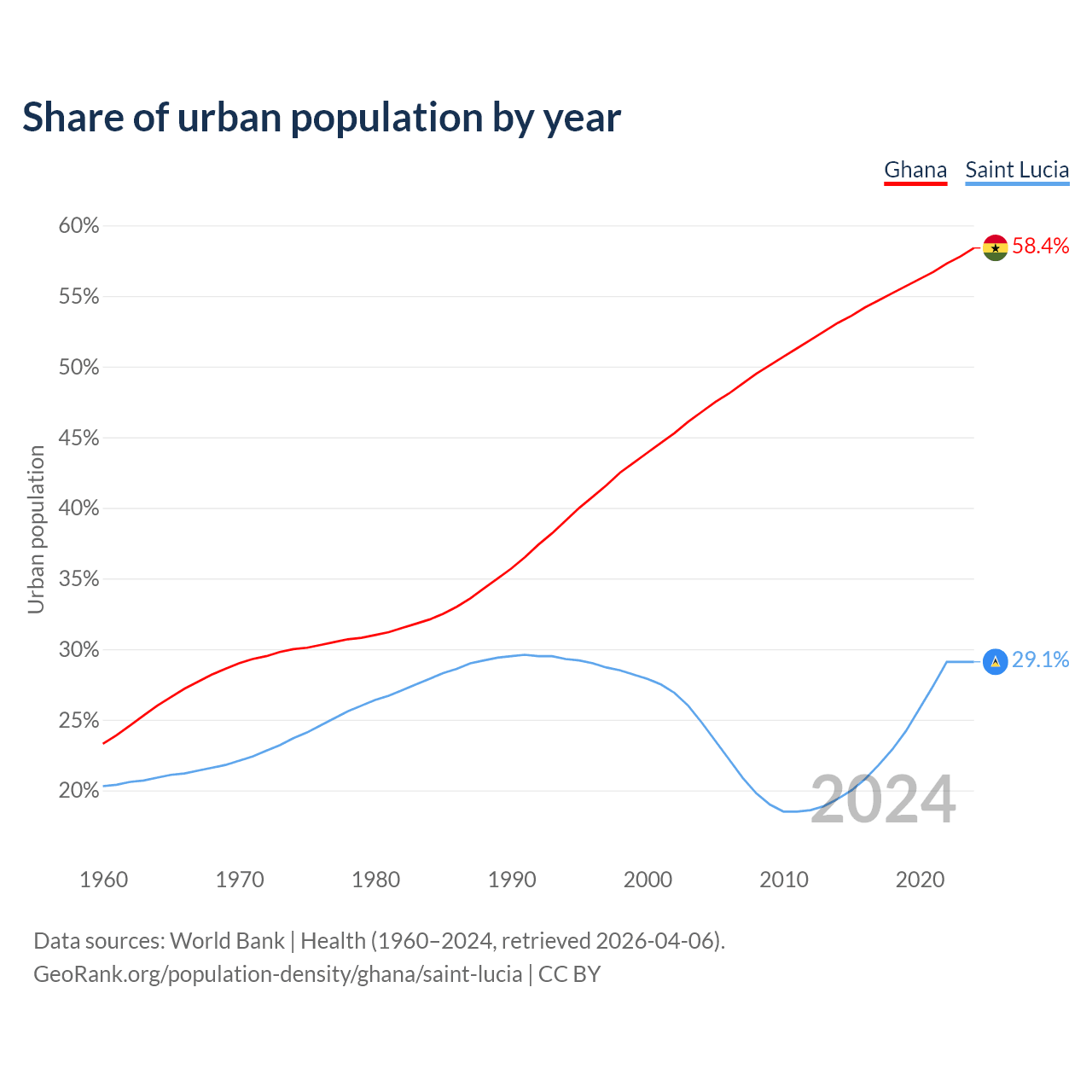 Share of urban population by year

Ghana Saint Lucia

Urban population

60%
55%
50%
45%
40%
35%
30%
25%
20%

58.4%
29.1%

2024

1960 1970 1980 1990 2000 2010 2020

Data sources: World Bank | Health (1960–2024, retrieved 2026-04-06).
GeoRank.org/population-density/ghana/saint-lucia | CC BY